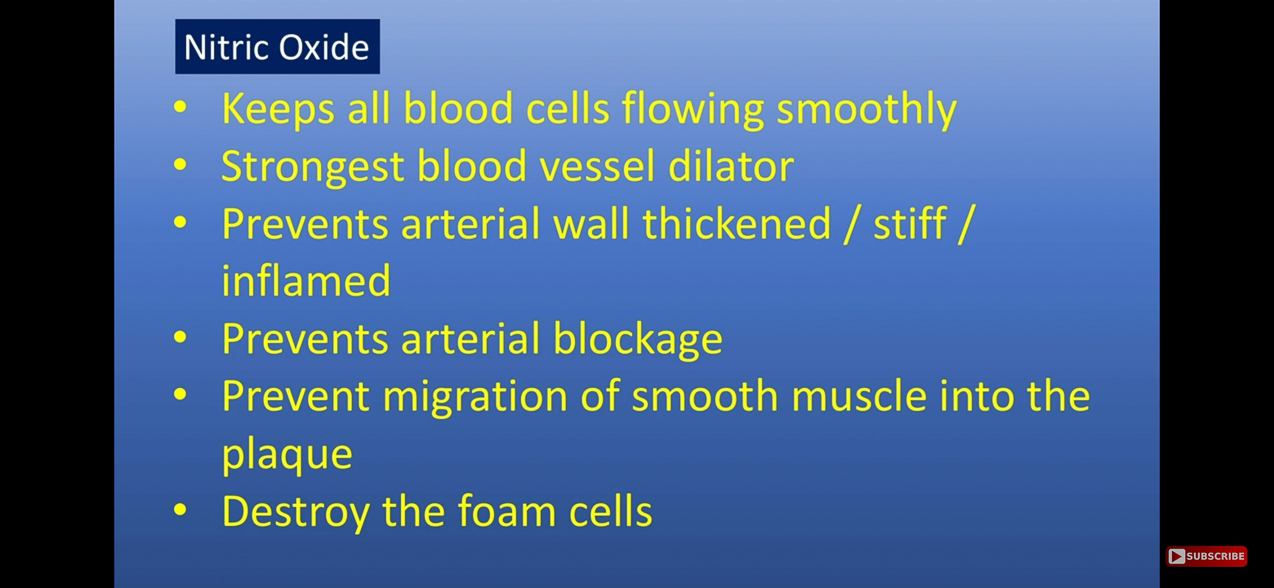 Nitric Oxide

• Keeps all blood cells flowing smoothly
• Strongest blood vessel dilator
• Prevents arterial wall thickened / stiff / inflamed
• Prevents arterial blockage
• Prevent migration of smooth muscle into the plaque
• Destroy the foam cells

SUBSCRIBE